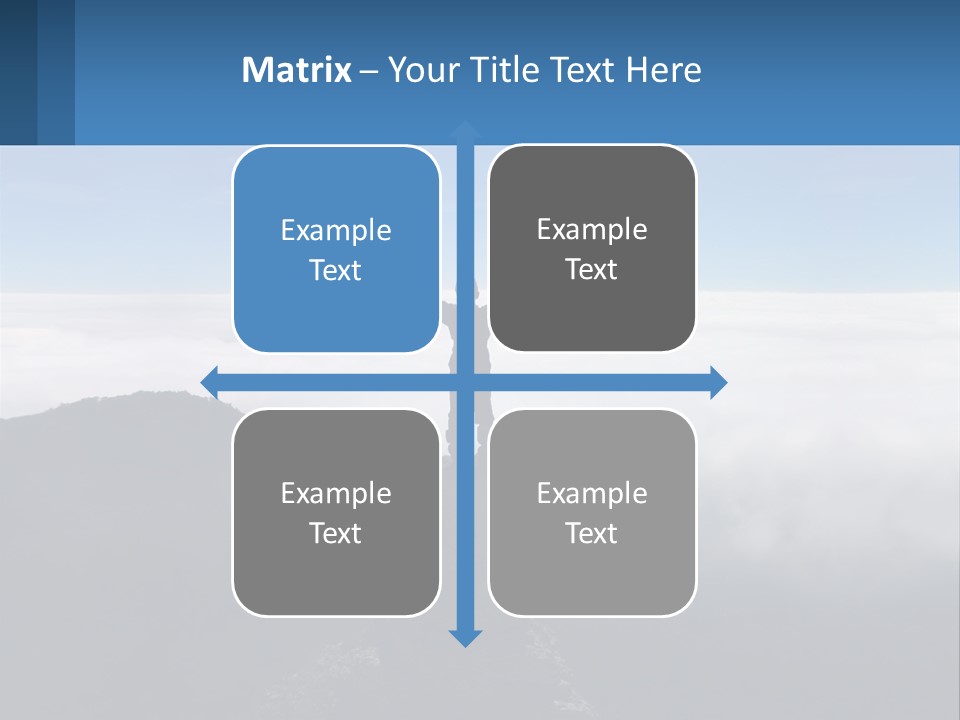 Matrix – Your Title Text Here

Example Text

Example Text

Example Text

Example Text